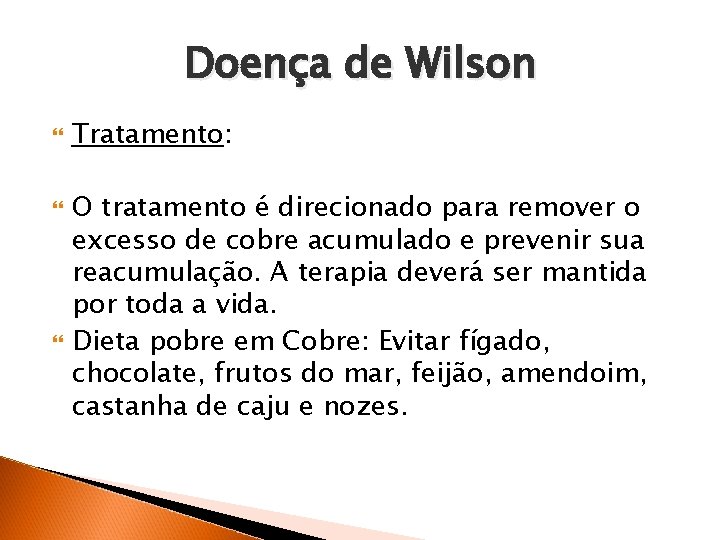 Doença de Wilson

Tratamento:

O tratamento é direcionado para remover o excesso de cobre acumulado e prevenir sua reacumulação. A terapia deverá ser mantida por toda a vida.

Dieta pobre em Cobre: Evitar fígado, chocolate, frutos do mar, feijão, amendoim, castanha de caju e nozes.